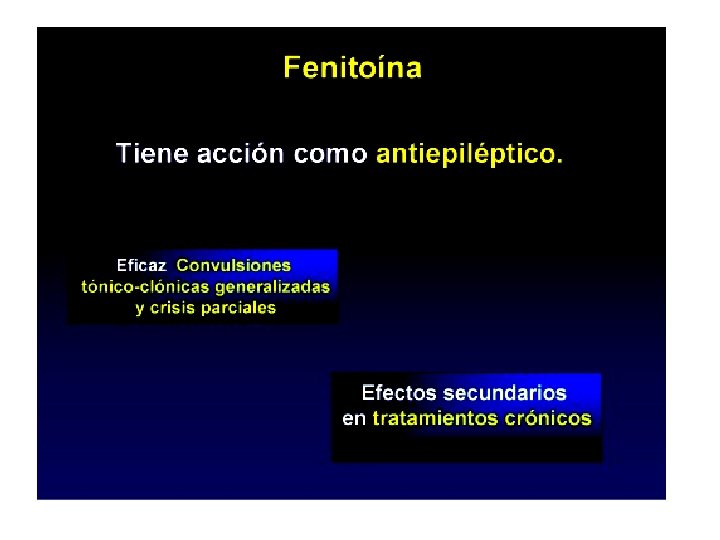 Fenitoína

Tiene acción como antiepiléptico.

Eficaz Convulsiones tónico-clónicas generalizadas y crisis parciales

Efectos secundarios en tratamientos crónicos